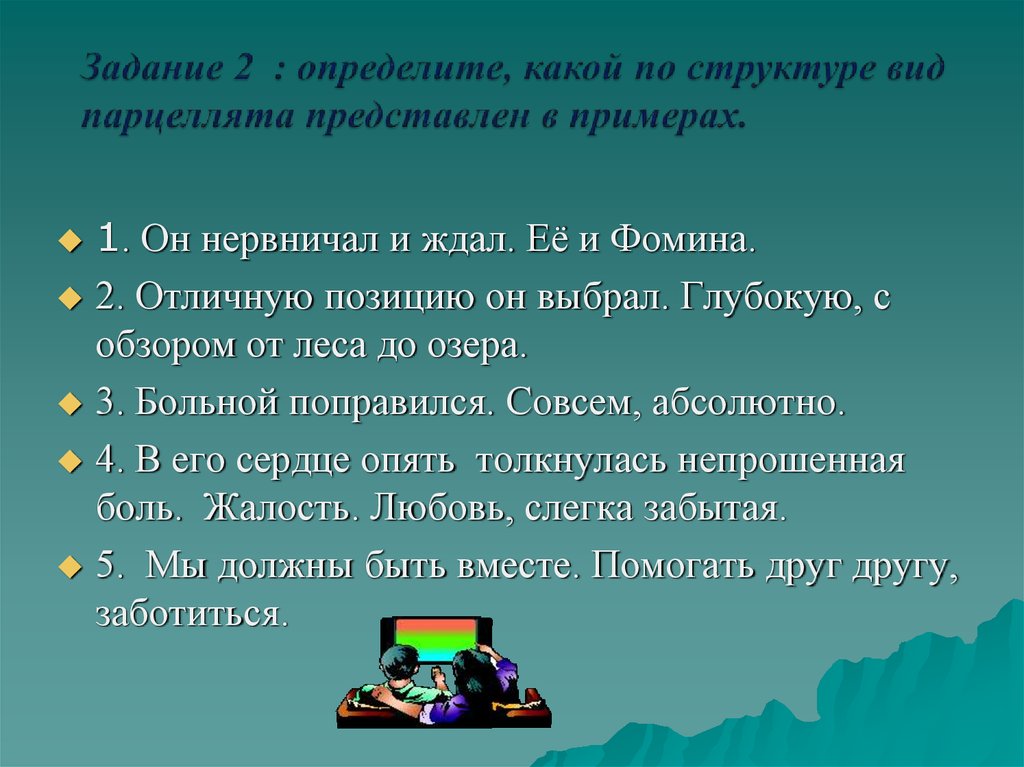 Задание 2 : определите, какой по структуре вид парцеллята представлен в примерах.

1. Он нервничал и ждал. Её и Фомина.

2. Отличную позицию он выбрал. Глубокую, с обзором от леса до озера.

3. Больной поправился. Совсем, абсолютно.

4. В его сердце опять толкнулась непрошенная боль. Жалость. Любовь, слегка забытая.

5. Мы должны быть вместе. Помогать друг другу, заботиться.